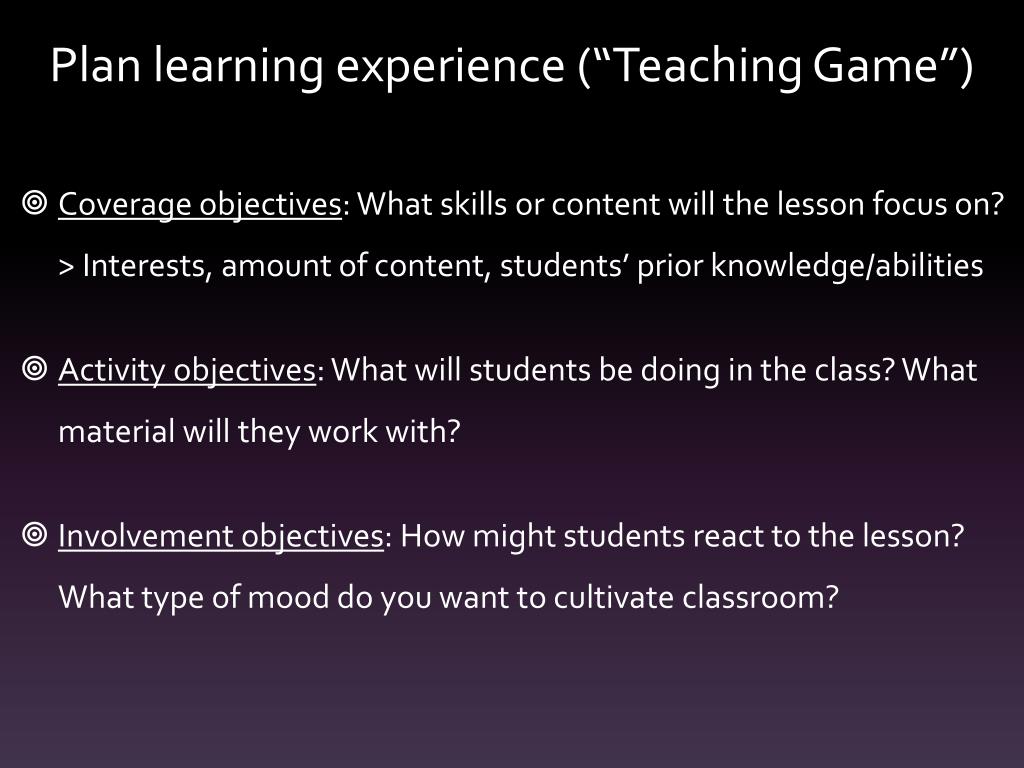 Plan learning experience (“Teaching Game”)

Coverage objectives: What skills or content will the lesson focus on? > Interests, amount of content, students’ prior knowledge/abilities

Activity objectives: What will students be doing in the class? What material will they work with?

Involvement objectives: How might students react to the lesson? What type of mood do you want to cultivate classroom?